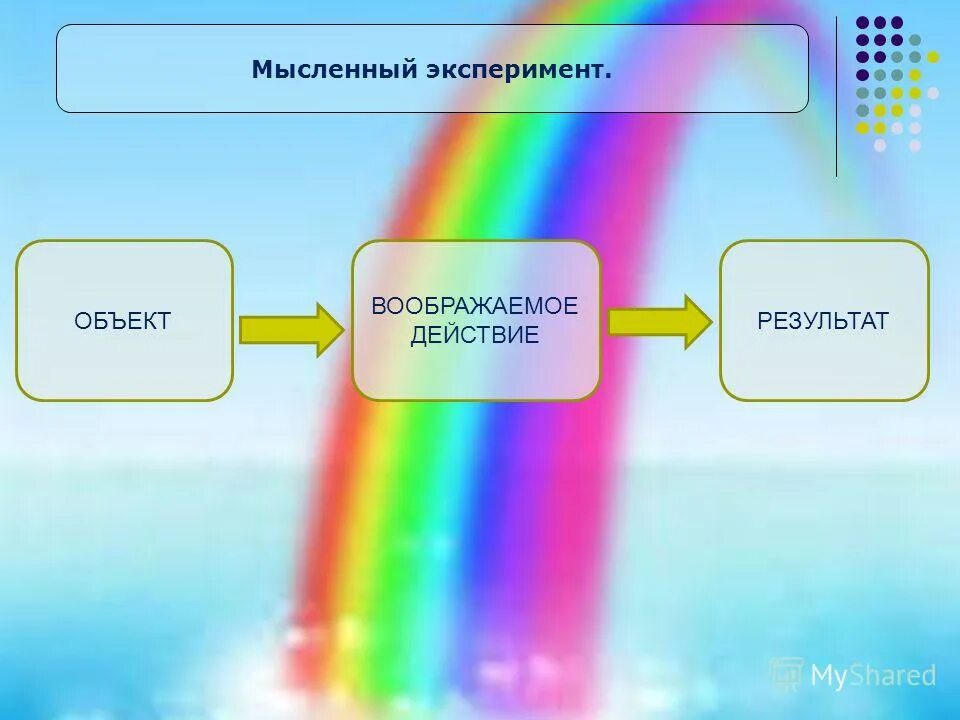 Мысленный эксперимент.

ОБЪЕКТ

ВООБРАЖАЕМОЕ ДЕЙСТВИЕ

РЕЗУЛЬТАТ

MyShared